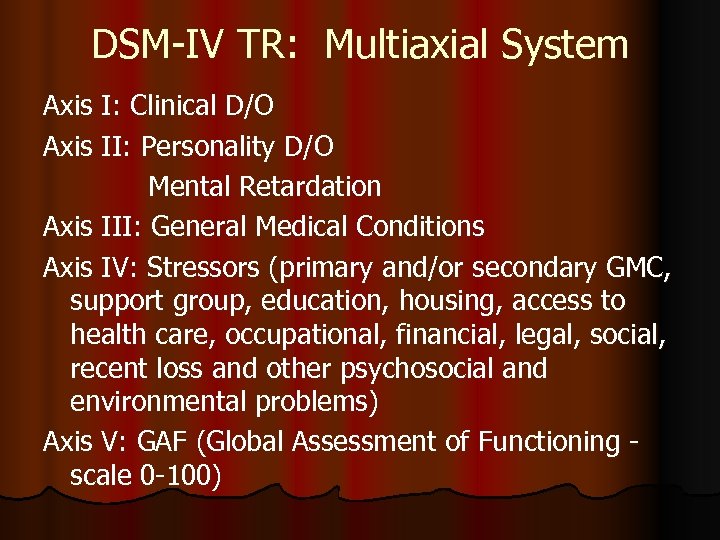 DSM-IV TR: Multiaxial System

Axis I: Clinical D/O

Axis II: Personality D/O
Mental Retardation

Axis III: General Medical Conditions

Axis IV: Stressors (primary and/or secondary GMC, support group, education, housing, access to health care, occupational, financial, legal, social, recent loss and other psychosocial and environmental problems)

Axis V: GAF (Global Assessment of Functioning - scale 0-100)